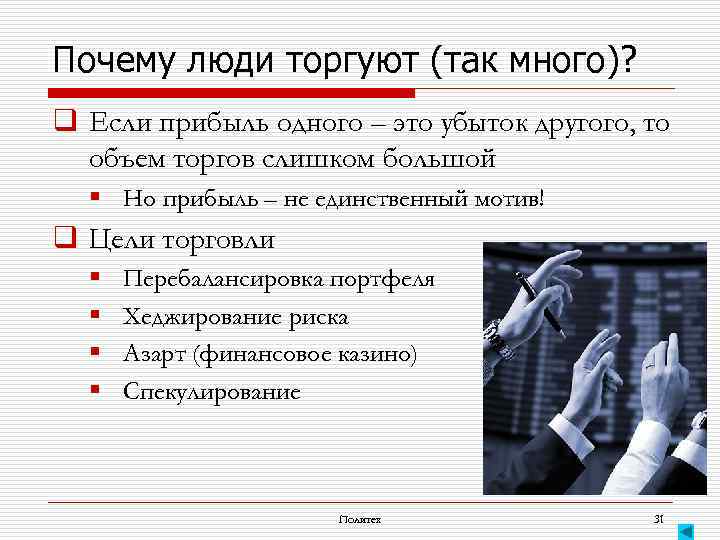 Почему люди торгуют (так много)?

Если прибыль одного – это убыток другого, то объем торгов слишком большой

Но прибыль – не единственный мотив!

Цели торговли

Перебалансировка портфеля

Хеджирование риска

Азарт (финансовое казино)

Спекулирование

Политех

31